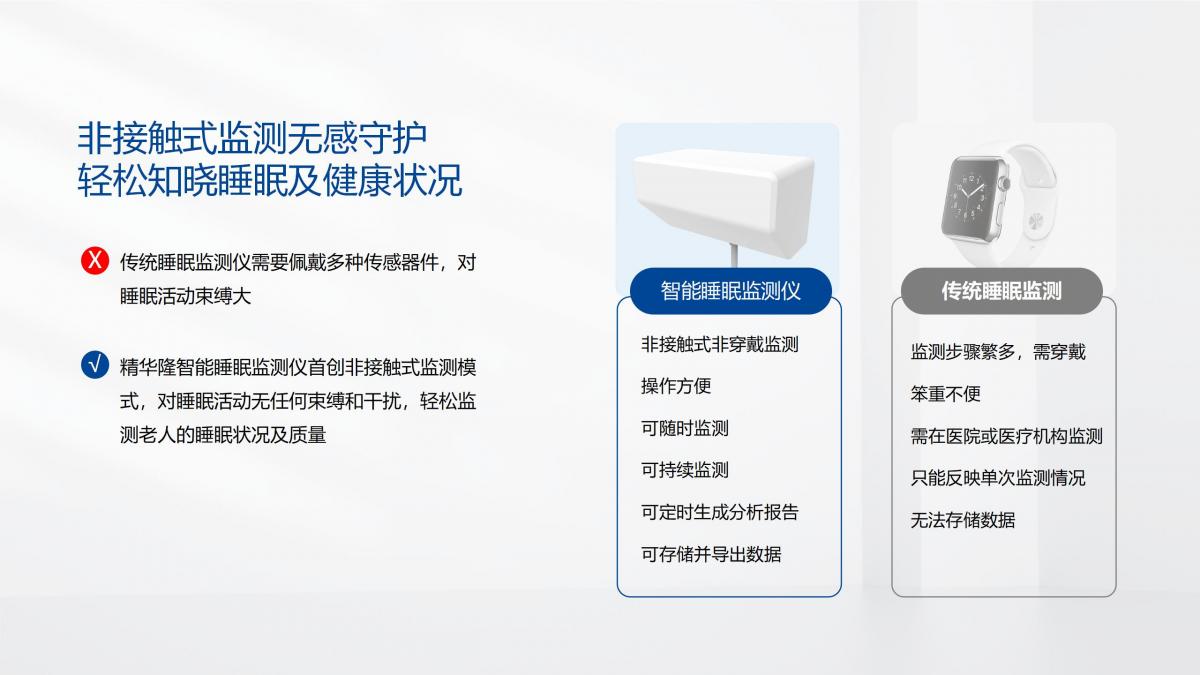 非接触式监测无感守护
轻松知晓睡眠及健康状况

X 传统睡眠监测仪需要佩戴多种传感器件，对睡眠活动束缚大

√ 精华隆智能睡眠监测仪首创非接触式监测模式，对睡眠活动无任何束缚和干扰，轻松监测老人的睡眠状况及质量

智能睡眠监测仪
非接触式非穿戴监测
操作方便
可随时监测
可持续监测
可定时生成分析报告
可存储并导出数据

传统睡眠监测
监测步骤繁多，需穿戴
笨重不便
需在医院或医疗机构监测
只能反映单次监测情况
无法存储数据